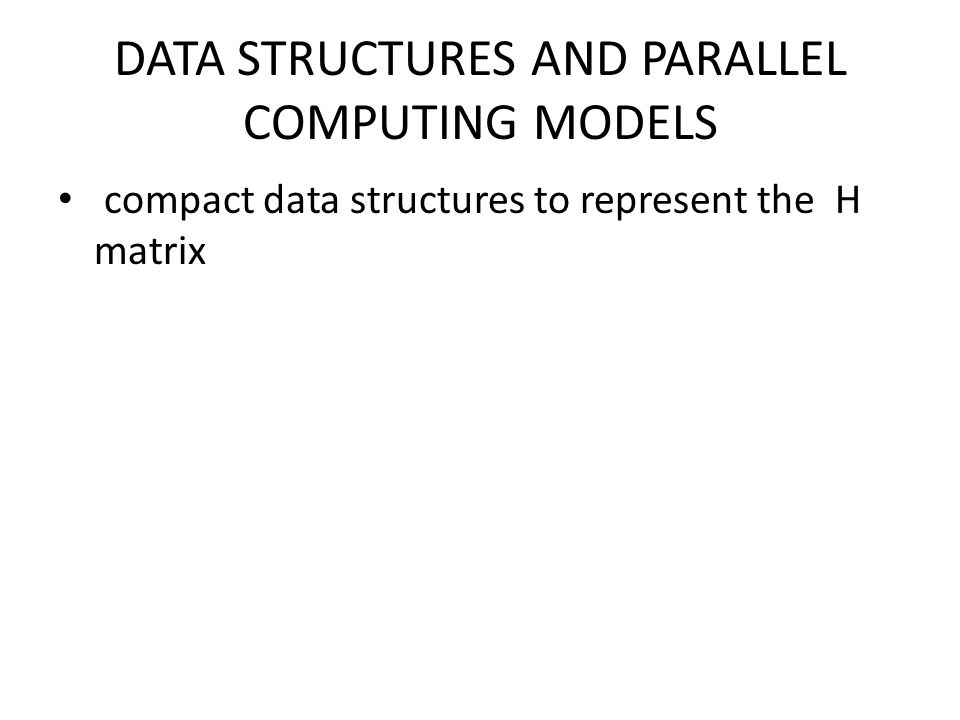 DATA STRUCTURES AND PARALLEL COMPUTING MODELS

• compact data structures to represent the H matrix